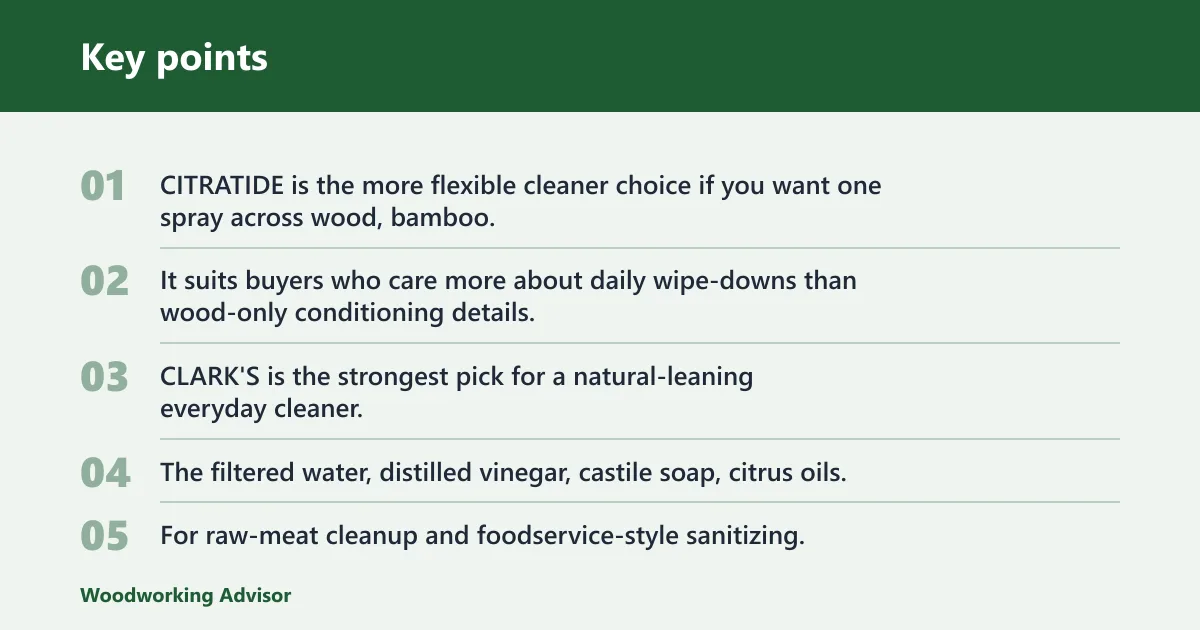 Key points

01 CITRATIDE is the more flexible cleaner choice if you want one spray across wood, bamboo.

02 It suits buyers who care more about daily wipe-downs than wood-only conditioning details.

03 CLARK'S is the strongest pick for a natural-leaning everyday cleaner.

04 The filtered water, distilled vinegar, castile soap, citrus oils.

05 For raw-meat cleanup and foodservice-style sanitizing.

Woodworking Advisor